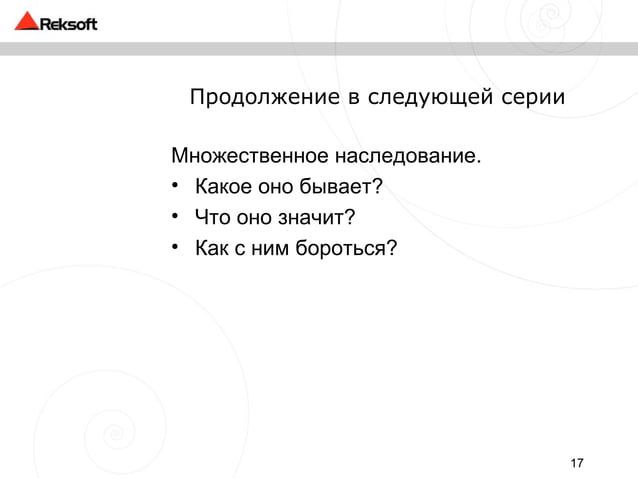 Reksoft

Продолжение в следующей серии

Множественное наследование.
• Какое оно бывает?
• Что оно значит?
• Как с ним бороться?

17